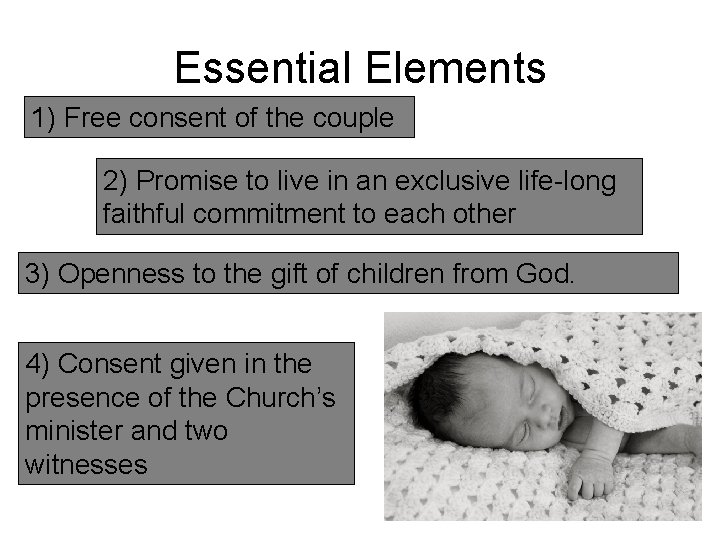 Essential Elements

1) Free consent of the couple

2) Promise to live in an exclusive life-long faithful commitment to each other

3) Openness to the gift of children from God.

4) Consent given in the presence of the Church's minister and two witnesses